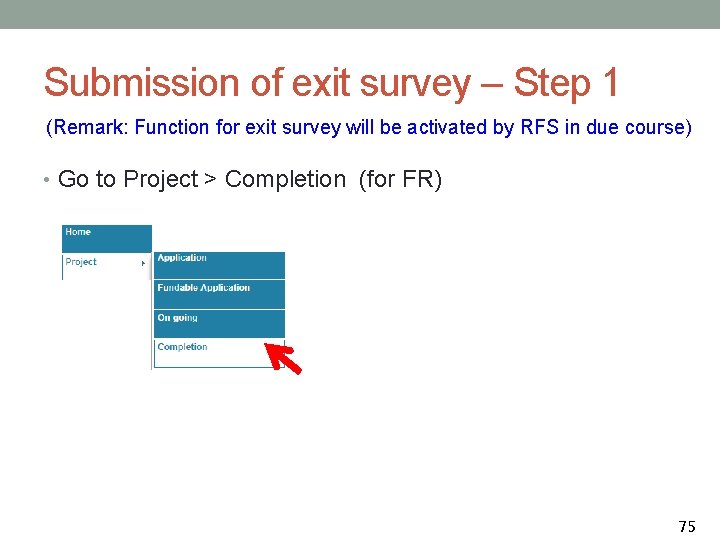 Submission of exit survey – Step 1

(Remark: Function for exit survey will be activated by RFS in due course)

• Go to Project > Completion (for FR)

Home

Project

Application

Fundable Application

On going

Completion

75